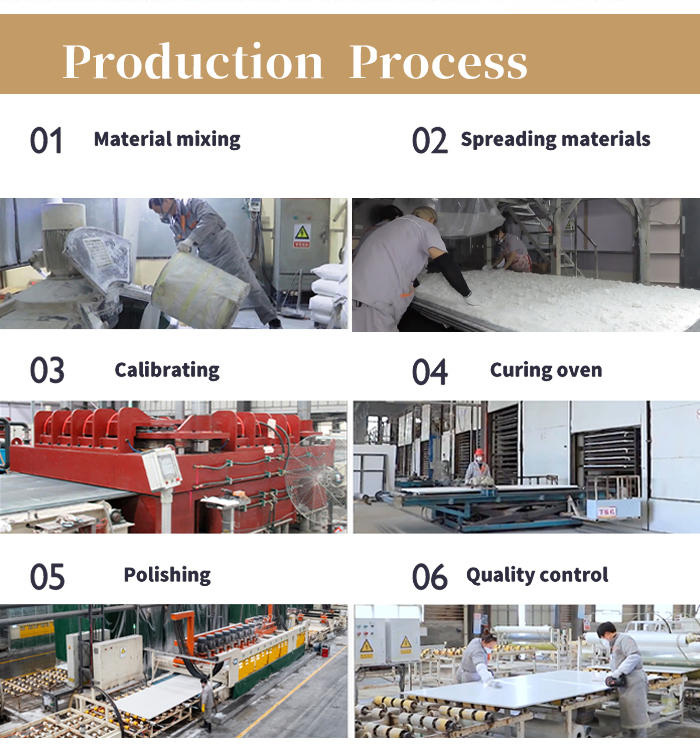 Production Process

01 Material mixing

02 Spreading materials

03 Calibrating

04 Curing oven

05 Polishing

06 Quality control